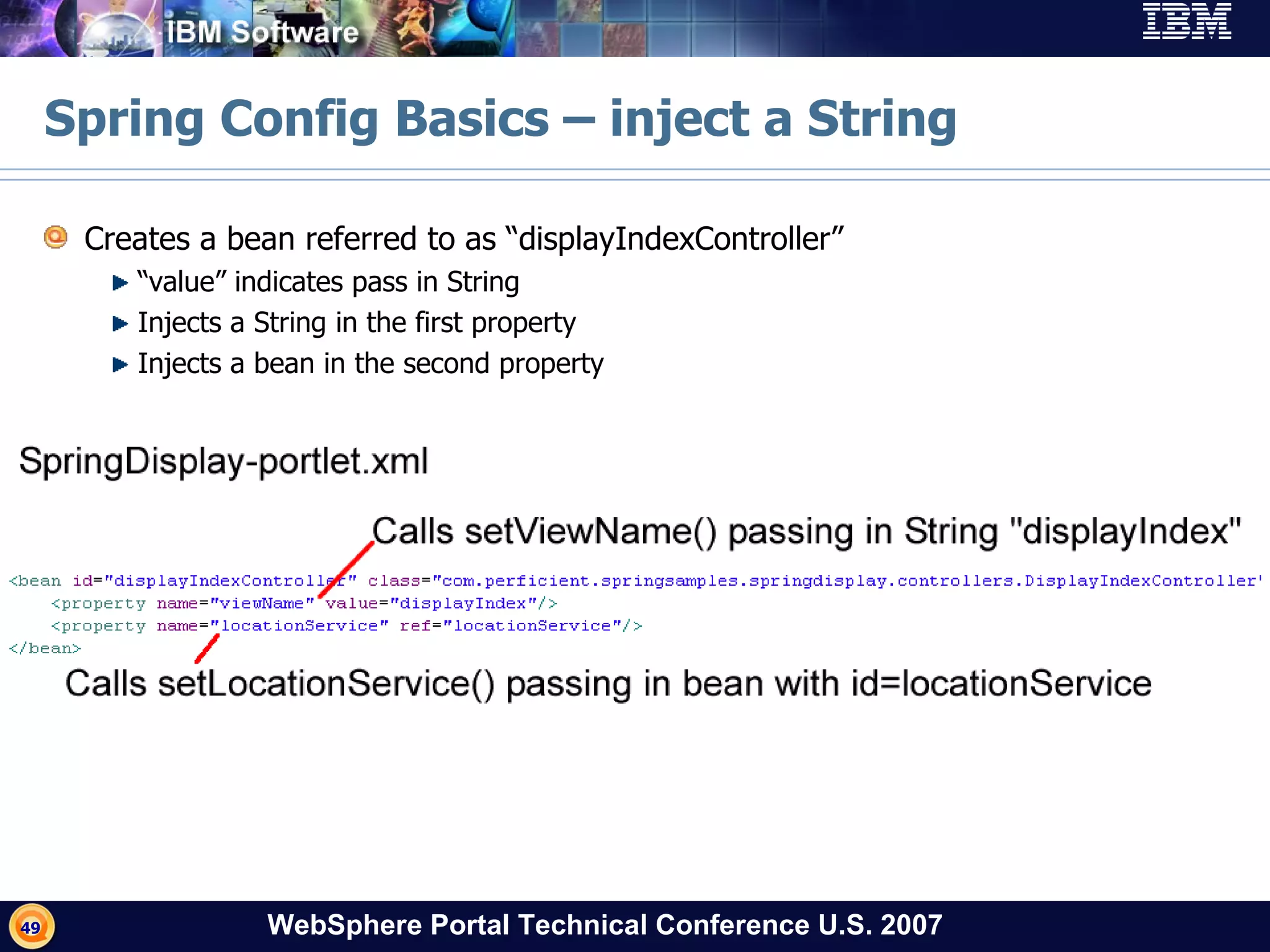 IBM Software

IBM

Spring Config Basics – inject a String

Creates a bean referred to as “displayIndexController”

“value” indicates pass in String

Injects a String in the first property

Injects a bean in the second property

SpringDisplay-portlet.xml

Calls setViewName() passing in String "displayIndex"

<bean id="displayIndexController" class="com.perficient.springsamples.springdisplay.controllers.DisplayIndexController'
<property name="viewName" value="displayIndex"/>
<property name="locationService" ref="locationService"/>
</bean>

Calls setLocationService() passing in bean with id=locationService

49

WebSphere Portal Technical Conference U.S. 2007